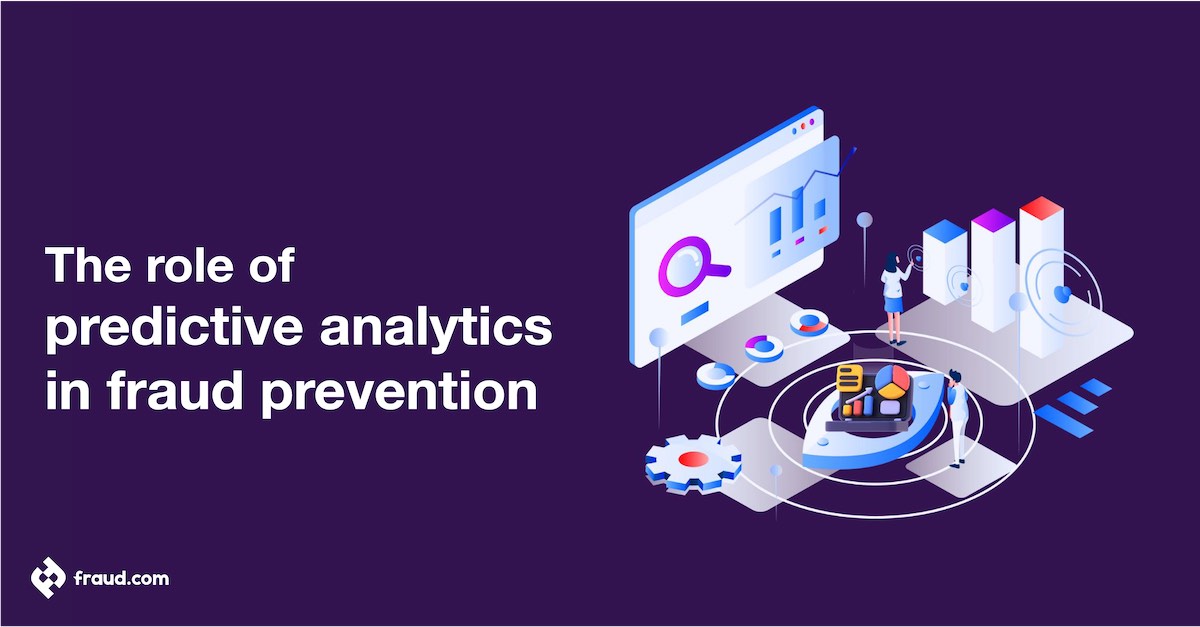 The role of predictive analytics in fraud prevention

fraud.com